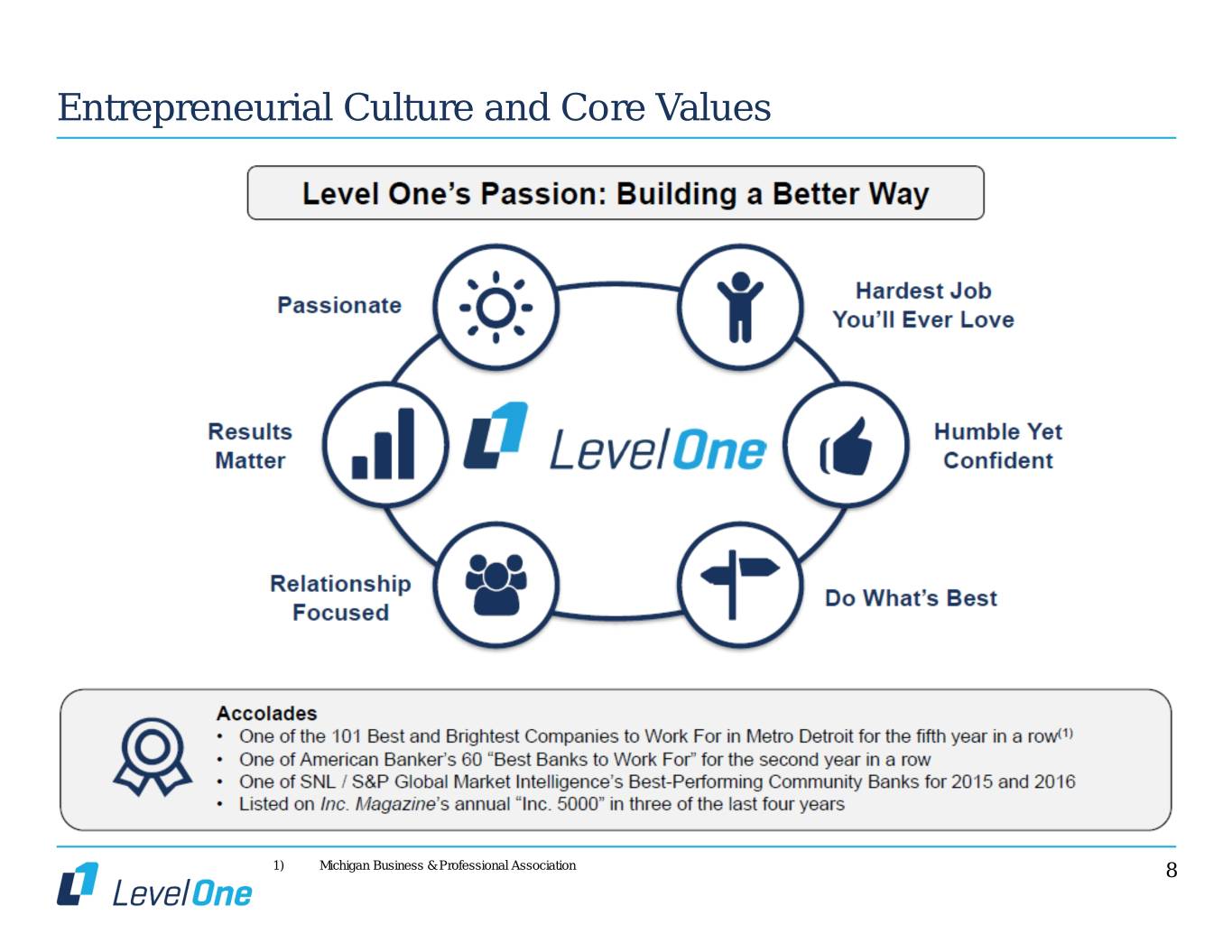 Entrepreneurial Culture and Core Values

Level One's Passion: Building a Better Way

Passionate

Hardest Job You'll Ever Love

Results Matter

LevelOne

Humble Yet Confident

Relationship Focused

Do What's Best

Accolades
• One of the 101 Best and Brightest Companies to Work For in Metro Detroit for the fifth year in a row$^{(1)}$
• One of American Banker's 60 "Best Banks to Work For" for the second year in a row
• One of SNL / S&P Global Market Intelligence's Best-Performing Community Banks for 2015 and 2016
• Listed on Inc. Magazine's annual "Inc. 5000" in three of the last four years

1) Michigan Business & Professional Association

LevelOne

8